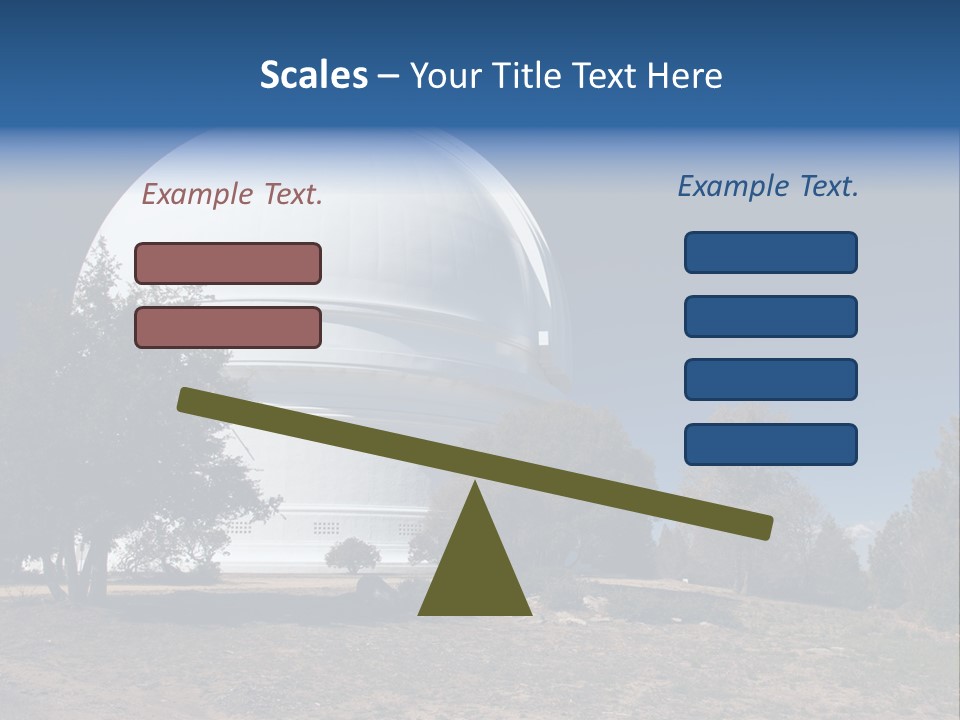 Scales – Your Title Text Here

Example Text.

Example Text.